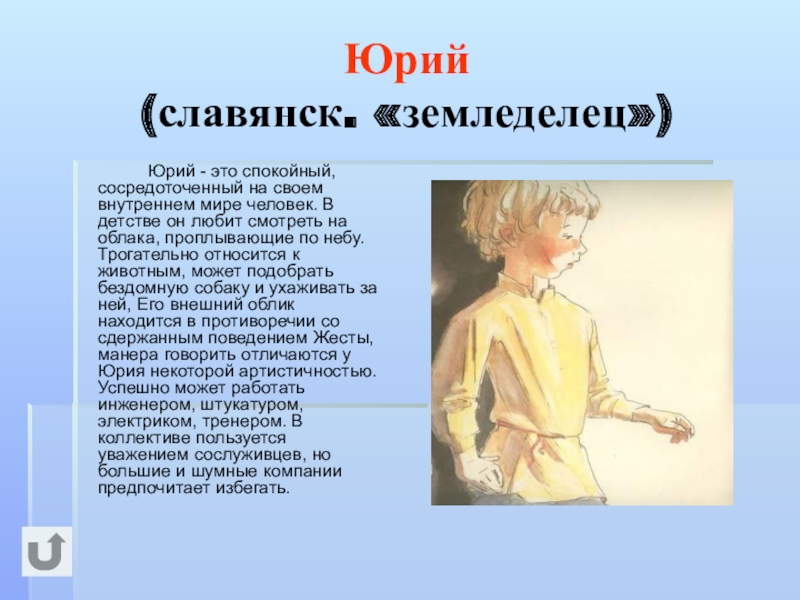 Юрий
(славянск. «земледелец»)

Юрий - это спокойный, сосредоточенный на своем внутреннем мире человек. В детстве он любит смотреть на облака, проплывающие по небу. Трогательно относится к животным, может подобрать бездомную собаку и ухаживать за ней, Его внешний облик находится в противоречии со сдержанным поведением Жесты, манера говорить отличаются у Юрия некоторой артистичностью. Успешно может работать инженером, штукатуром, электриком, тренером. В коллективе пользуется уважением сослуживцев, но большие и шумные компании предпочитает избегать.